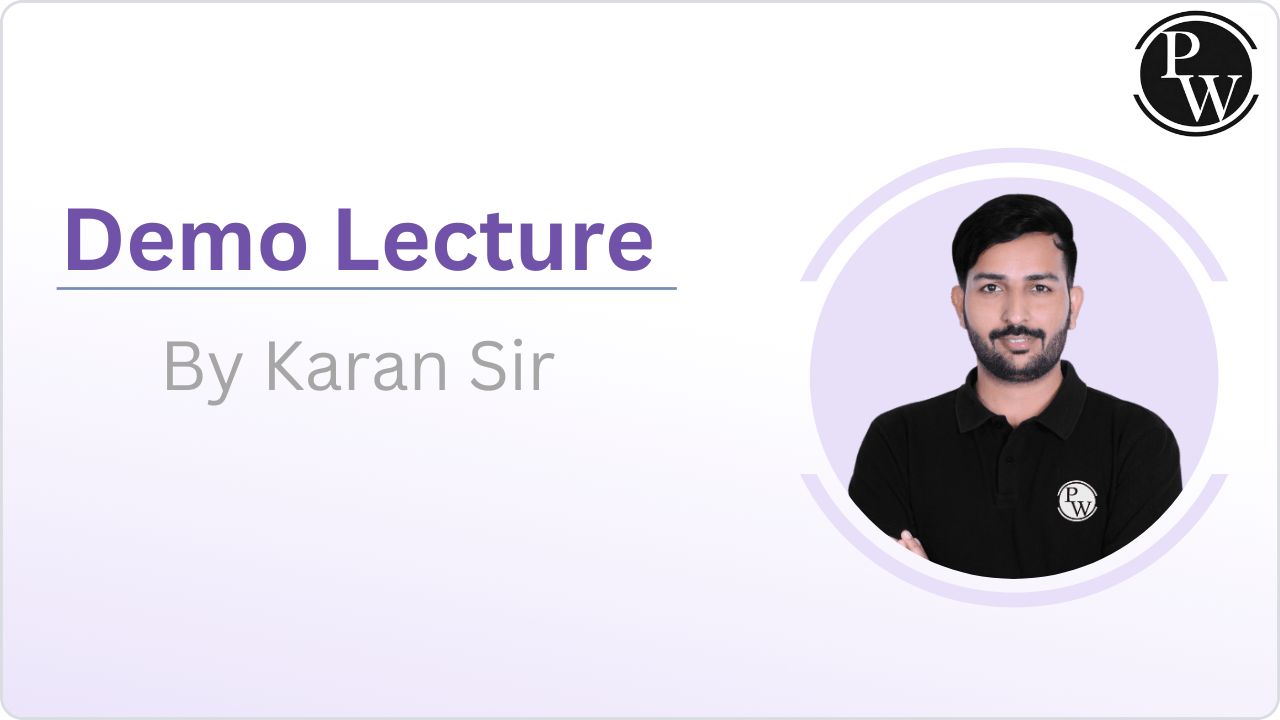 PW

Demo Lecture

By Karan Sir

PW